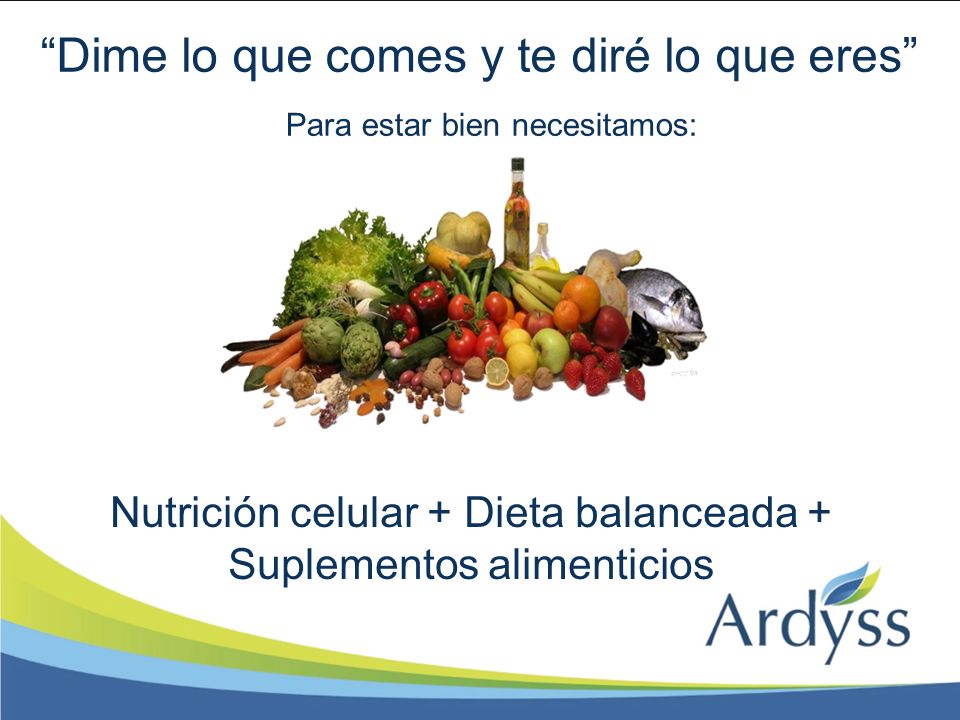 “Dime lo que comes y te diré lo que eres”

Para estar bien necesitamos:

Nutrición celular + Dieta balanceada + Suplementos alimenticios

Ardyss